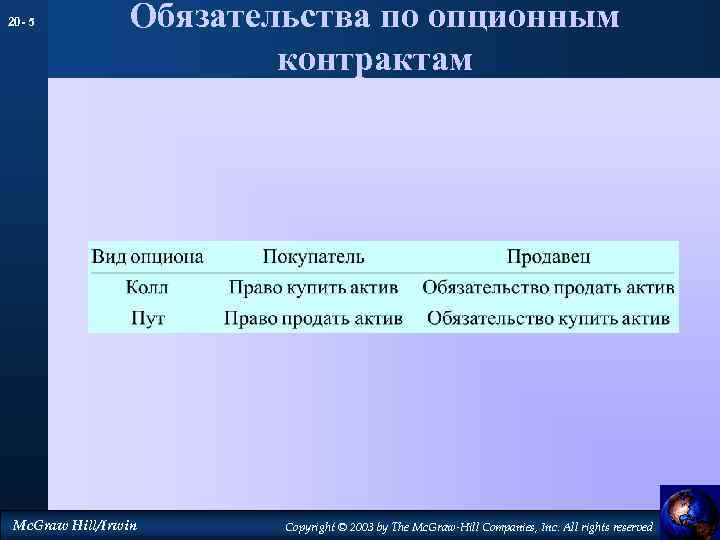 20- 5

Обязательства по опционным контрактам

| Вид опциона | Покупатель | Продавец |
|---|---|---|
| Колл | Право купить актив | Обязательство продать актив |
| Пут | Право продать актив | Обязательство купить актив |

McGraw Hill/Irwin

Copyright © 2003 by The McGraw-Hill Companies, Inc. All rights reserved